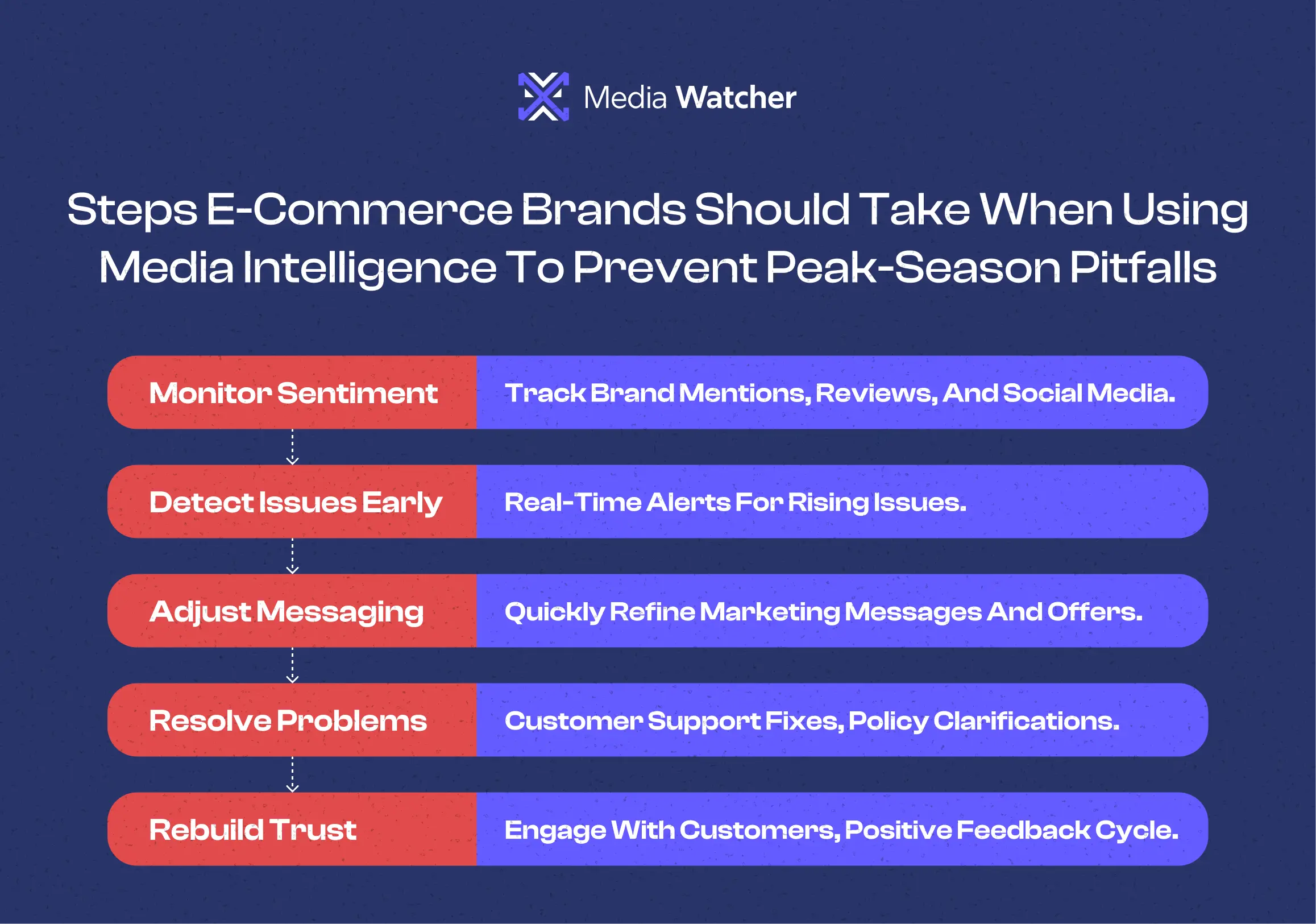 Media Watcher

Steps E-Commerce Brands Should Take When Using Media Intelligence To Prevent Peak-Season Pitfalls

Monitor Sentiment
Track Brand Mentions, Reviews, And Social Media.

Detect Issues Early
Real-Time Alerts For Rising Issues.

Adjust Messaging
Quickly Refine Marketing Messages And Offers.

Resolve Problems
Customer Support Fixes, Policy Clarifications.

Rebuild Trust
Engage With Customers, Positive Feedback Cycle.